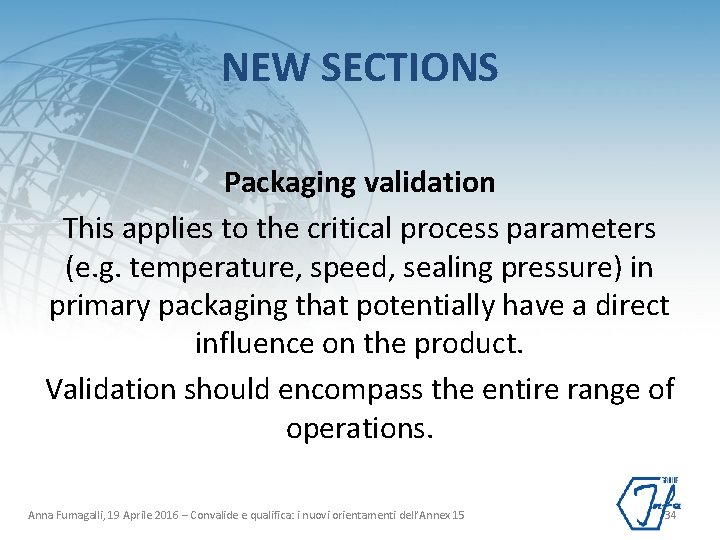 NEW SECTIONS

Packaging validation

This applies to the critical process parameters (e.g. temperature, speed, sealing pressure) in primary packaging that potentially have a direct influence on the product.

Validation should encompass the entire range of operations.

Anna Fumagalli, 19 Aprile 2016 – Convalide e qualifica: i nuovi orientamenti dell'Annex 15

34